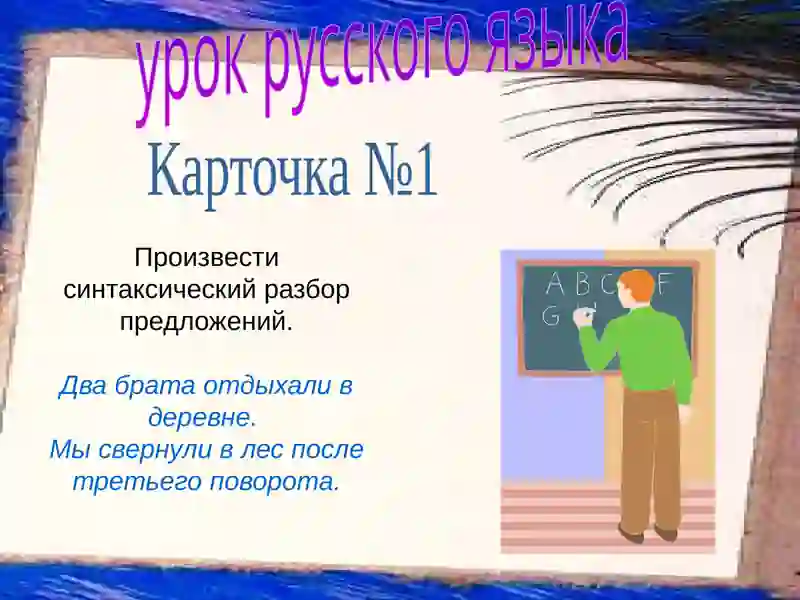 урок русского языка

Карточка №1

Произвести синтаксический разбор предложений.

Два брата отдыхали в деревне.
Мы свернули в лес после третьего поворота.

A B C F
G H